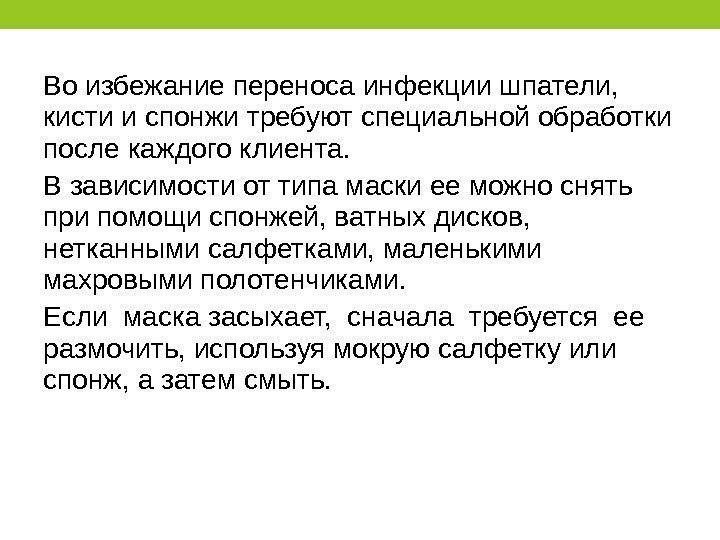 Во избежание переноса инфекции шпатели, кисти и спонжи требуют специальной обработки после каждого клиента.

В зависимости от типа маски ее можно снять при помощи спонжей, ватных дисков, нетканными салфетками, маленькими махровыми полотенчиками.

Если маска засыхает, сначала требуется ее размочить, используя мокрую салфетку или спонж, а затем смыть.